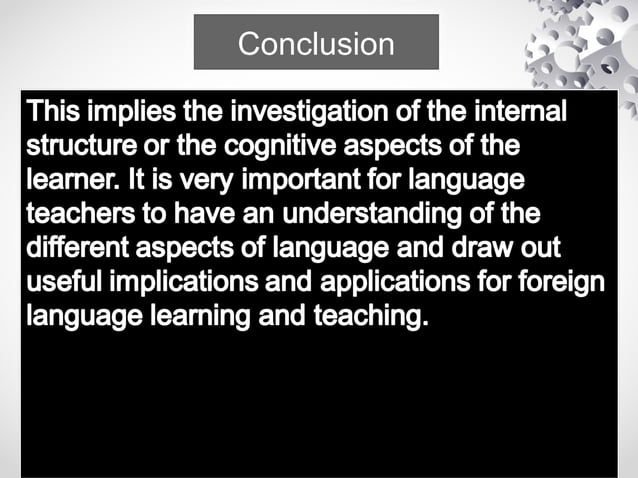 Conclusion

This implies the investigation of the internal structure or the cognitive aspects of the learner. It is very important for language teachers to have an understanding of the different aspects of language and draw out useful implications and applications for foreign language learning and teaching.